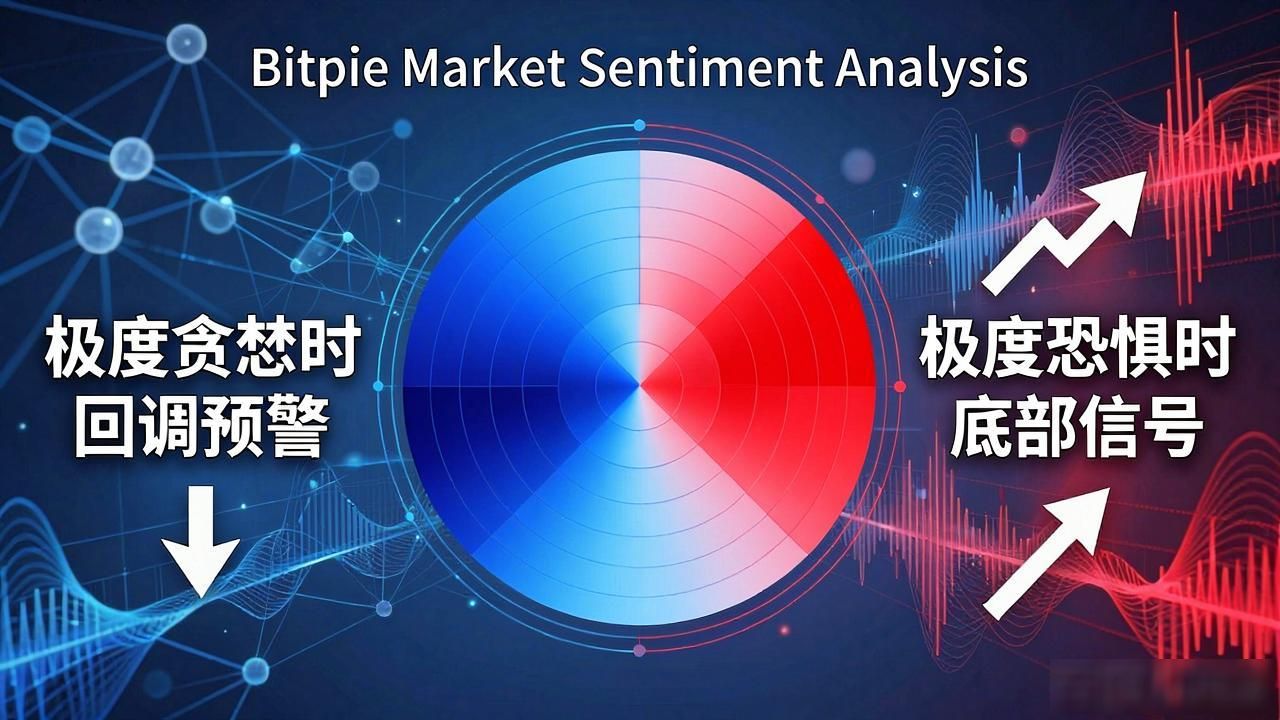 Bitpie Market Sentiment Analysis

极度贪婪时
回调预警

极度恐惧时
底部信号